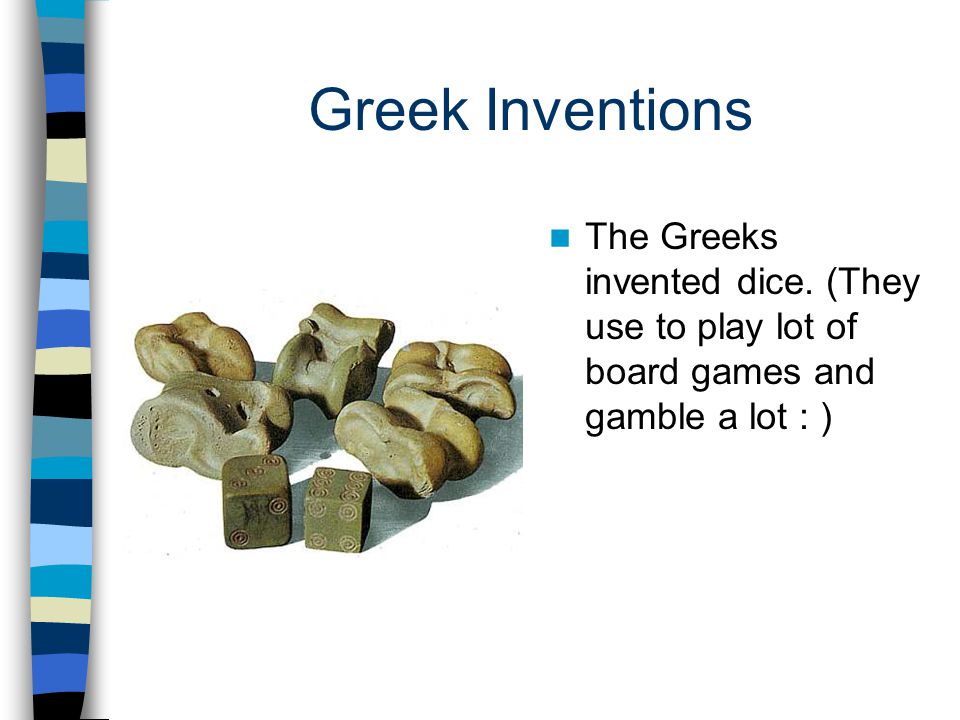 Greek Inventions

The Greeks invented dice. (They use to play lot of board games and gamble a lot : )